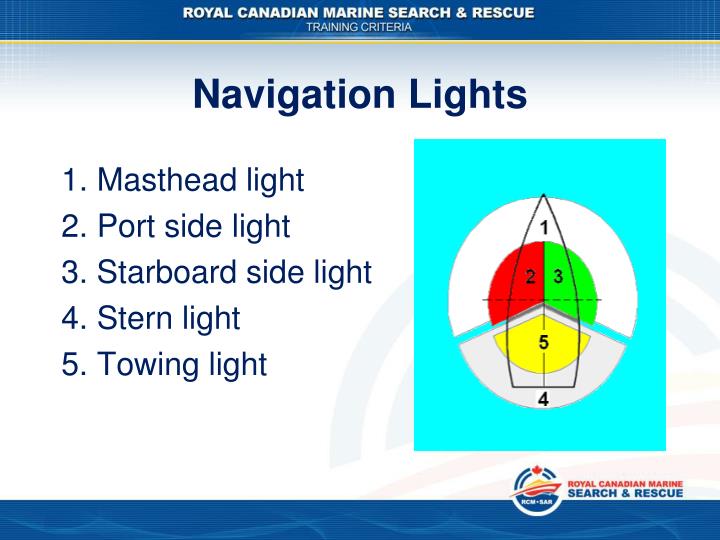 ROYAL CANADIAN MARINE SEARCH & RESCUE
TRAINING CRITERIA

Navigation Lights

1. Masthead light
2. Port side light
3. Starboard side light
4. Stern light
5. Towing light

1
2
3
5
4

RCM•SAR
ROYAL CANADIAN MARINE
SEARCH & RESCUE